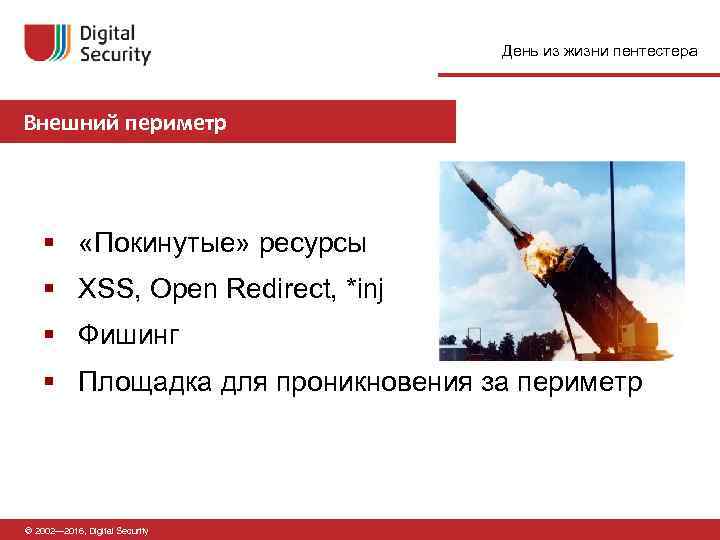 Digital Security

День из жизни пентестера

Внешний периметр

▪ «Покинутые» ресурсы
▪ XSS, Open Redirect, *inj
▪ Фишинг
▪ Площадка для проникновения за периметр

© 2002—2016, Digital Security